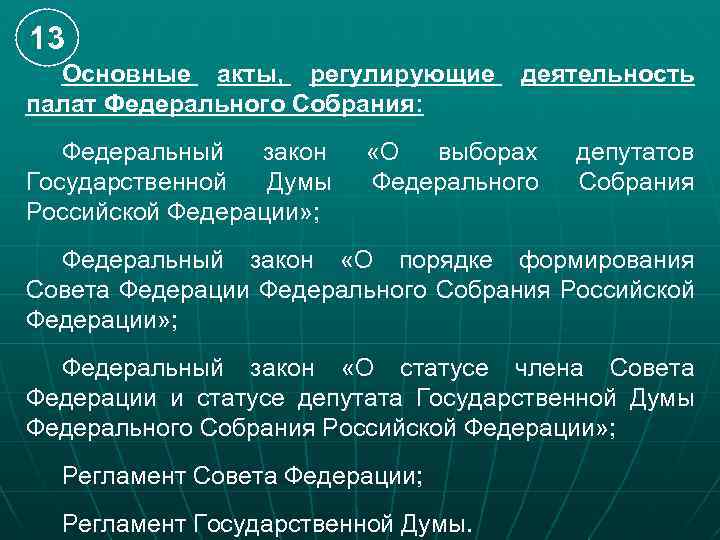 13

Основные акты, регулирующие деятельность палат Федерального Собрания:

Федеральный закон «О выборах депутатов Государственной Думы Федерального Собрания Российской Федерации»;

Федеральный закон «О порядке формирования Совета Федерации Федерального Собрания Российской Федерации»;

Федеральный закон «О статусе члена Совета Федерации и статусе депутата Государственной Думы Федерального Собрания Российской Федерации»;

Регламент Совета Федерации;

Регламент Государственной Думы.